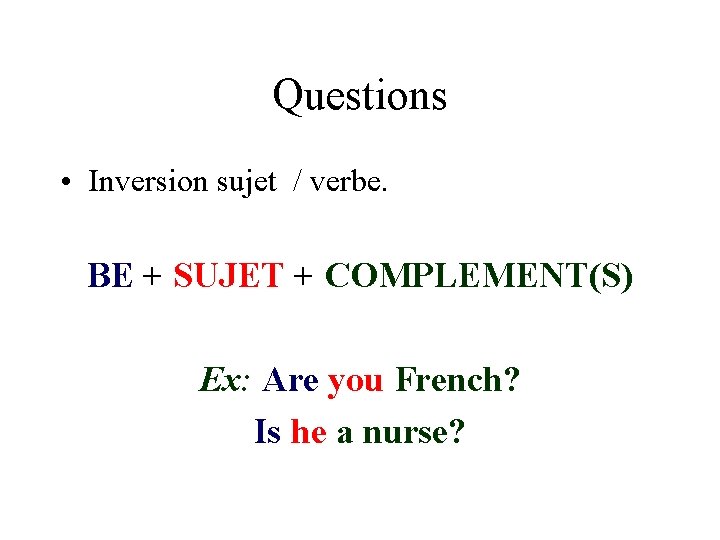 Questions

• Inversion sujet / verbe.

BE + SUJET + COMPLEMENT(S)

Ex: Are you French?

Is he a nurse?